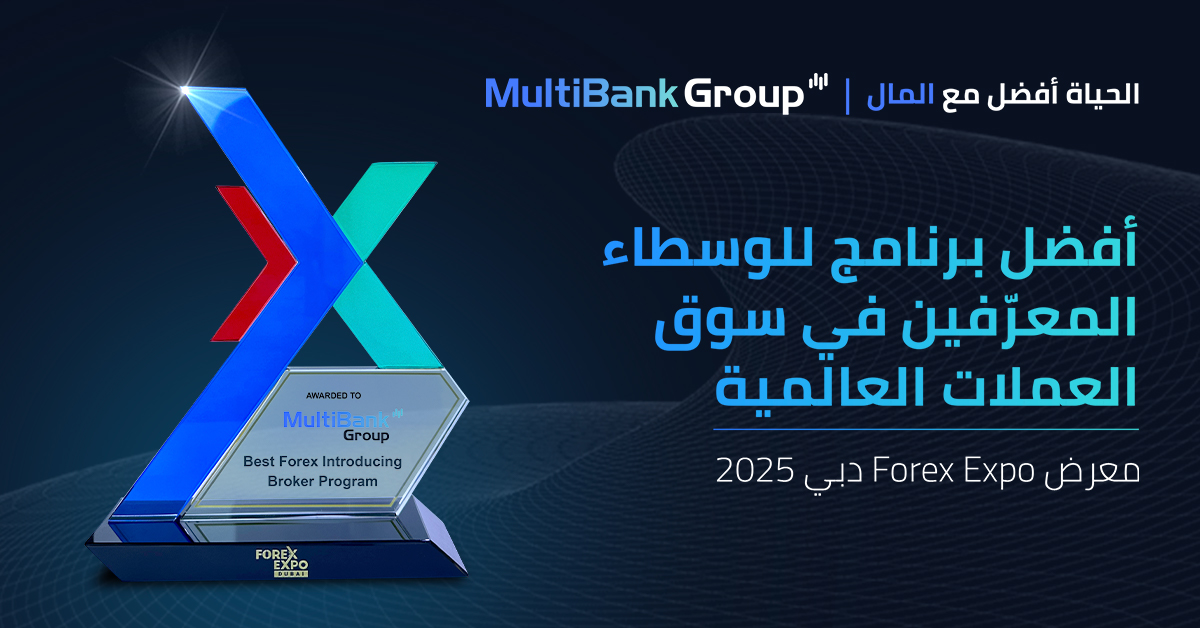 MultiBank Group | الحياة أفضل مع المال

أفضل برنامج للوسطاء المعرّفين في سوق العملات العالمية

معرض Forex Expo دبي 2025

AWARDED TO

MultiBank Group

Best Forex Introducing Broker Program

FOREX EXPO DUBAI